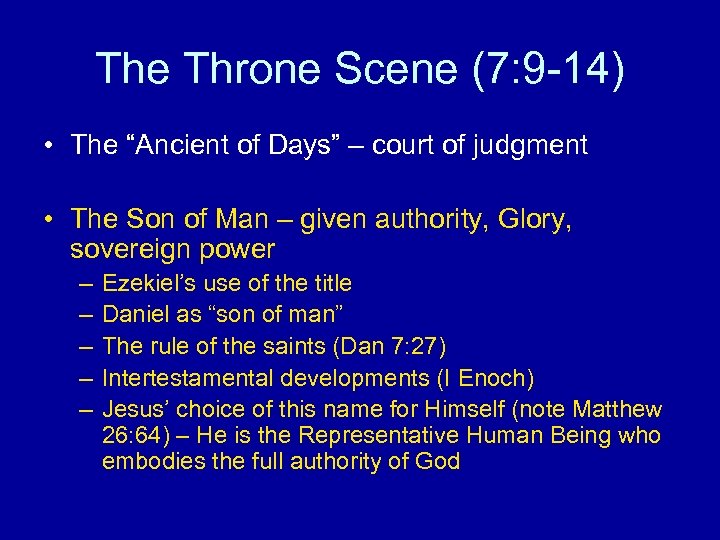 The Throne Scene (7:9-14)

• The “Ancient of Days” – court of judgment

• The Son of Man – given authority, Glory, sovereign power
– Ezekiel’s use of the title
– Daniel as “son of man”
– The rule of the saints (Dan 7:27)
– Intertestamental developments (I Enoch)
– Jesus’ choice of this name for Himself (note Matthew 26:64) – He is the Representative Human Being who embodies the full authority of God